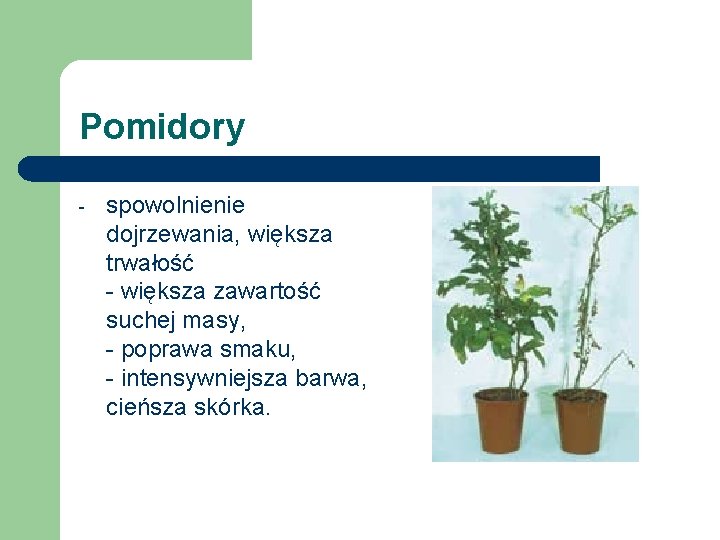 Pomidory

- spowolnienie dojrzewania, większa trwałość
- większa zawartość suchej masy,
- poprawa smaku,
- intensywniejsza barwa, cieńsza skórka.